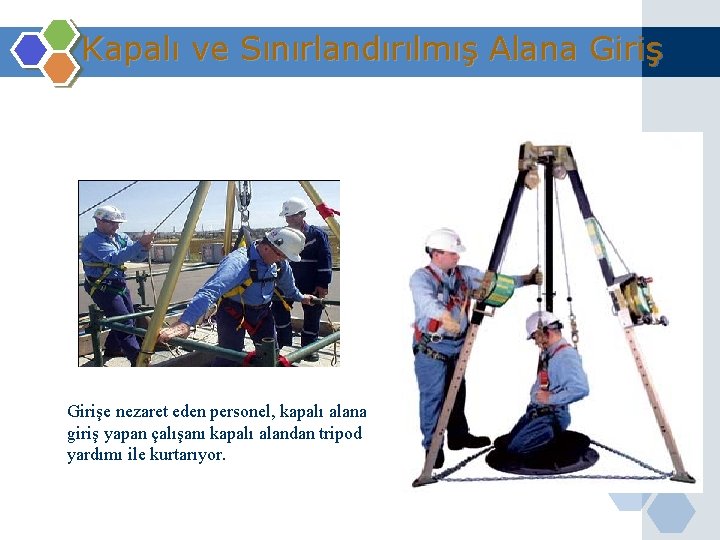 Kapalı ve Sınırlandırılmış Alana Giriş

Girişe nezaret eden personel, kapalı alana giriş yapan çalışanı kapalı alandan tripod yardımı ile kurtarıyor.